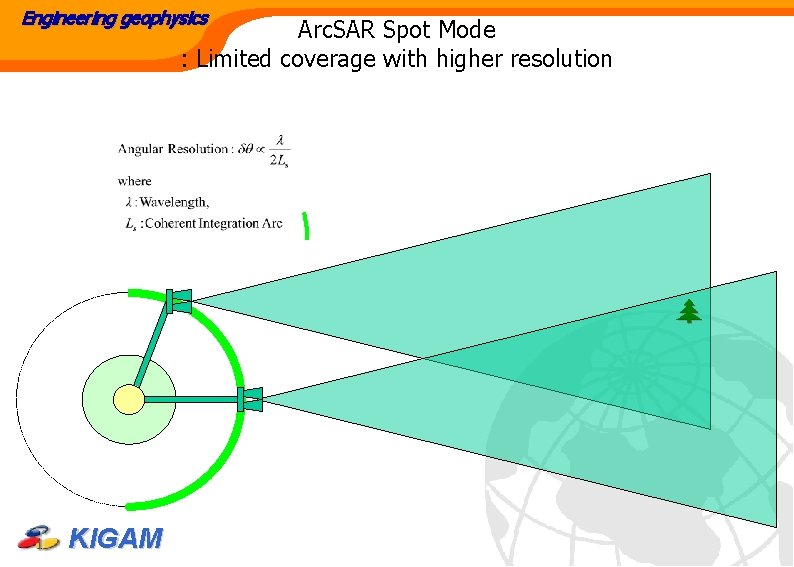 Engineering geophysics

ArcSAR Spot Mode
: Limited coverage with higher resolution

Angular Resolution : $\delta\theta \propto \frac{\lambda}{2L_s}$
where
$\lambda$ : Wavelength,
$L_s$ : Coherent Integration Arc

KIGAM